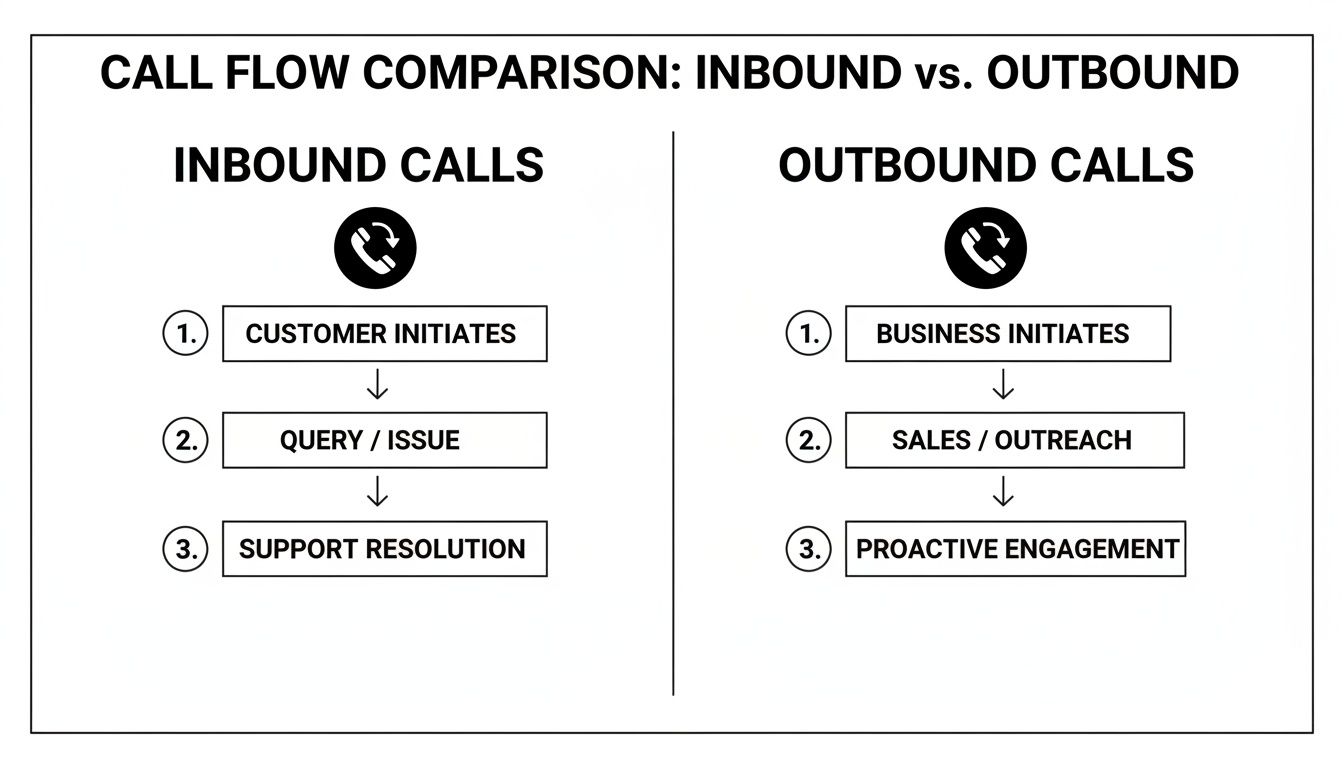 CALL FLOW COMPARISON: INBOUND vs. OUTBOUND

INBOUND CALLS

1. CUSTOMER INITIATES

2. QUERY / ISSUE

3. SUPPORT RESOLUTION

OUTBOUND CALLS

1. BUSINESS INITIATES

2. SALES / OUTREACH

3. PROACTIVE ENGAGEMENT